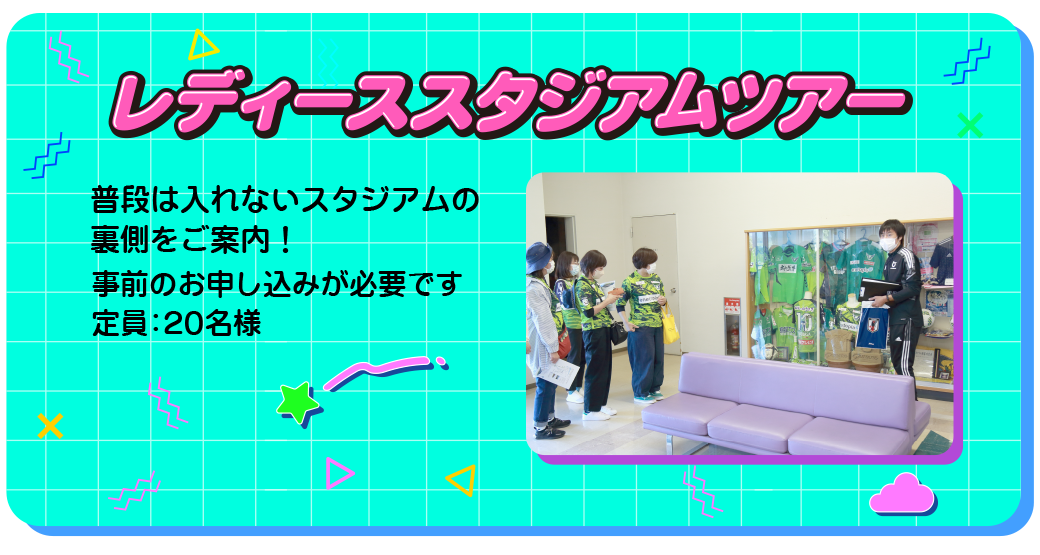 レディーススタジアムツアー

普段は入れないスタジアムの裏側をご案内！
事前のお申し込みが必要です
定員：20名様